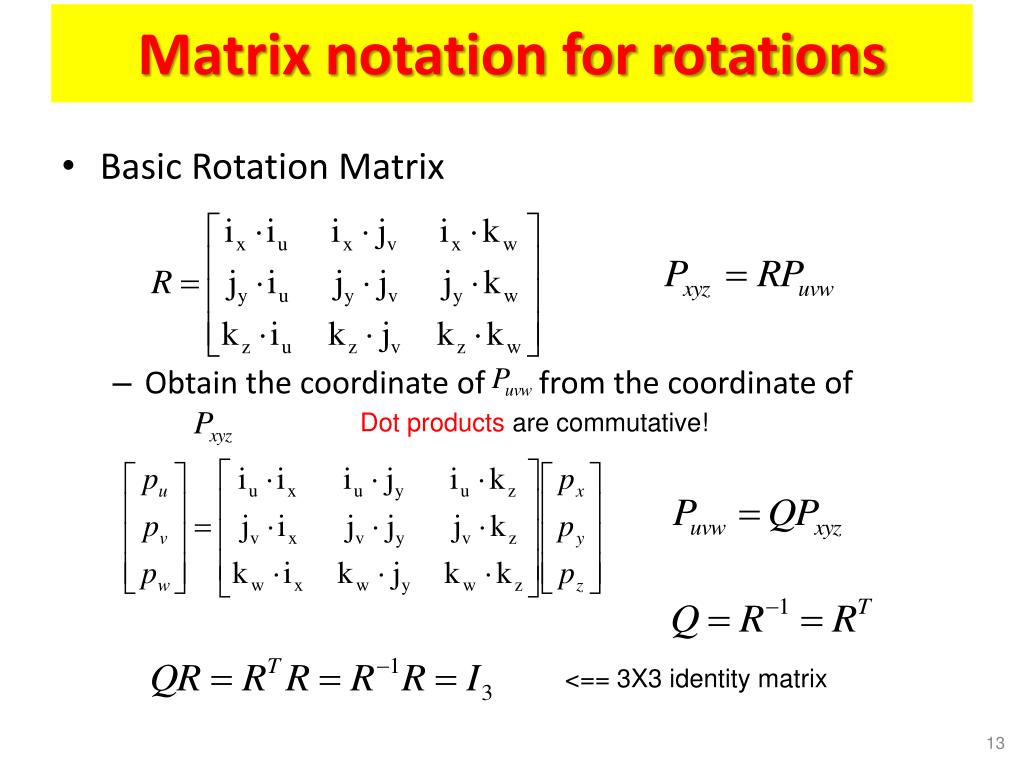 Matrix notation for rotations

• Basic Rotation Matrix

$R = \begin{bmatrix} i_x \cdot i_u & i_x \cdot j_v & i_x \cdot k_w \\ j_y \cdot i_u & j_y \cdot j_v & j_y \cdot k_w \\ k_z \cdot i_u & k_z \cdot j_v & k_z \cdot k_w \end{bmatrix}$ $P_{xyz} = RP_{uvw}$

– Obtain the coordinate of $P_{uvw}$ from the coordinate of $P_{xyz}$

Dot products are commutative!

$\begin{bmatrix} p_u \\ p_v \\ p_w \end{bmatrix} = \begin{bmatrix} i_u \cdot i_x & i_u \cdot j_y & i_u \cdot k_z \\ j_v \cdot i_x & j_v \cdot j_y & j_v \cdot k_z \\ k_w \cdot i_x & k_w \cdot j_y & k_w \cdot k_z \end{bmatrix} \begin{bmatrix} p_x \\ p_y \\ p_z \end{bmatrix}$ $P_{uvw} = QP_{xyz}$

$Q = R^{-1} = R^T$

$QR = R^T R = R^{-1} R = I_3$ <== 3X3 identity matrix

13